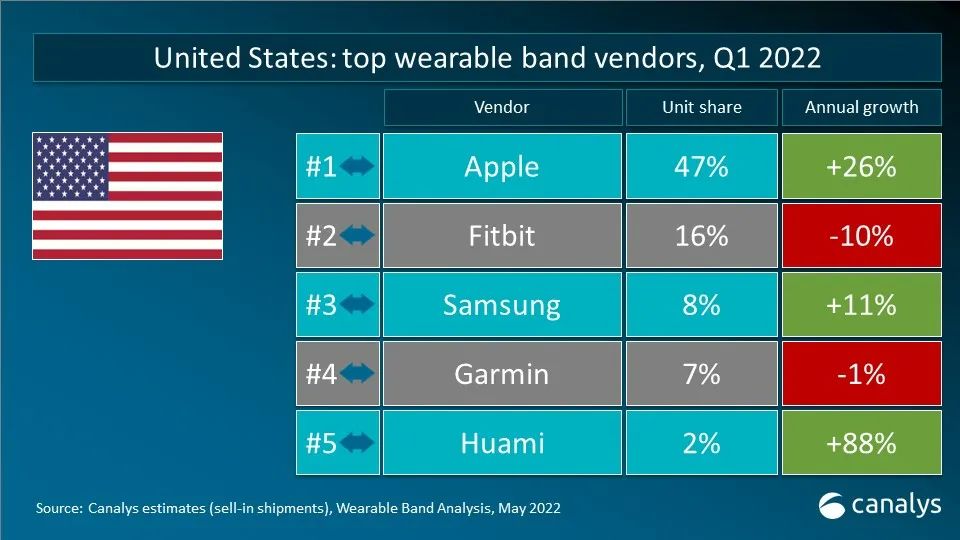 United States: top wearable band vendors, Q1 2022

| | Vendor | Unit share | Annual growth |
|---|---|---|---|
| #1 | Apple | 47% | +26% |
| #2 | Fitbit | 16% | -10% |
| #3 | Samsung | 8% | +11% |
| #4 | Garmin | 7% | -1% |
| #5 | Huami | 2% | +88% |

Source: Canalys estimates (sell-in shipments), Wearable Band Analysis, May 2022

canalys